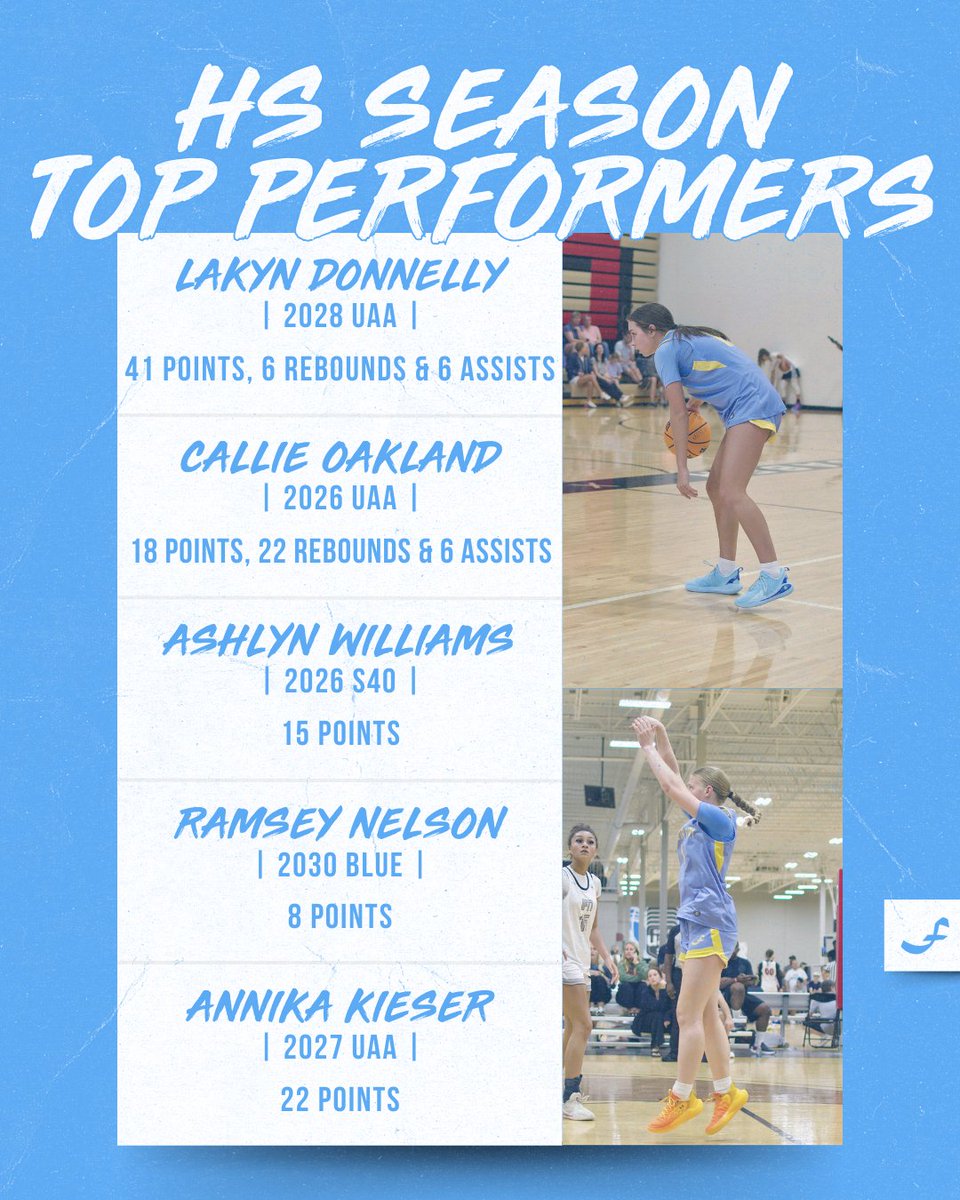 HS SEASON TOP PERFORMERS

LAKYN DONNELLY
| 2028 UAA |
41 POINTS, 6 REBOUNDS & 6 ASSISTS

CALLIE OAKLAND
| 2026 UAA |
18 POINTS, 22 REBOUNDS & 6 ASSISTS

ASHLYN WILLIAMS
| 2026 S40 |
15 POINTS

RAMSEY NELSON
| 2030 BLUE |
8 POINTS

ANNIKA KIESER
| 2027 UAA |
22 POINTS

f